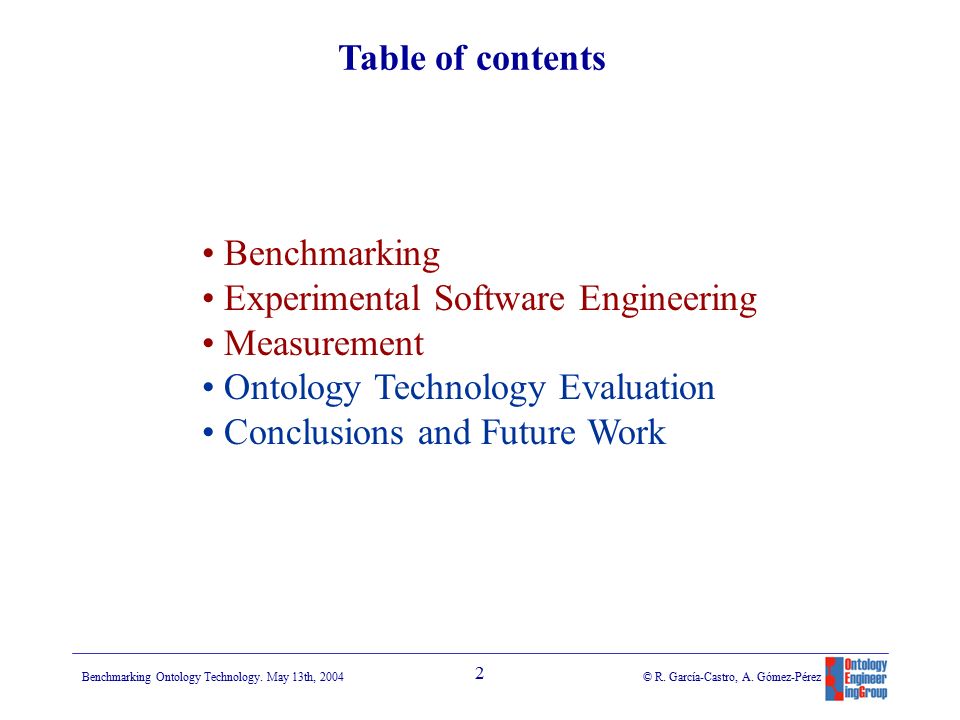 Table of contents

• Benchmarking
• Experimental Software Engineering
• Measurement
• Ontology Technology Evaluation
• Conclusions and Future Work

Benchmarking Ontology Technology. May 13th, 2004

2

© R. García-Castro, A. Gómez-Pérez

Ontology Engineer ingGroup